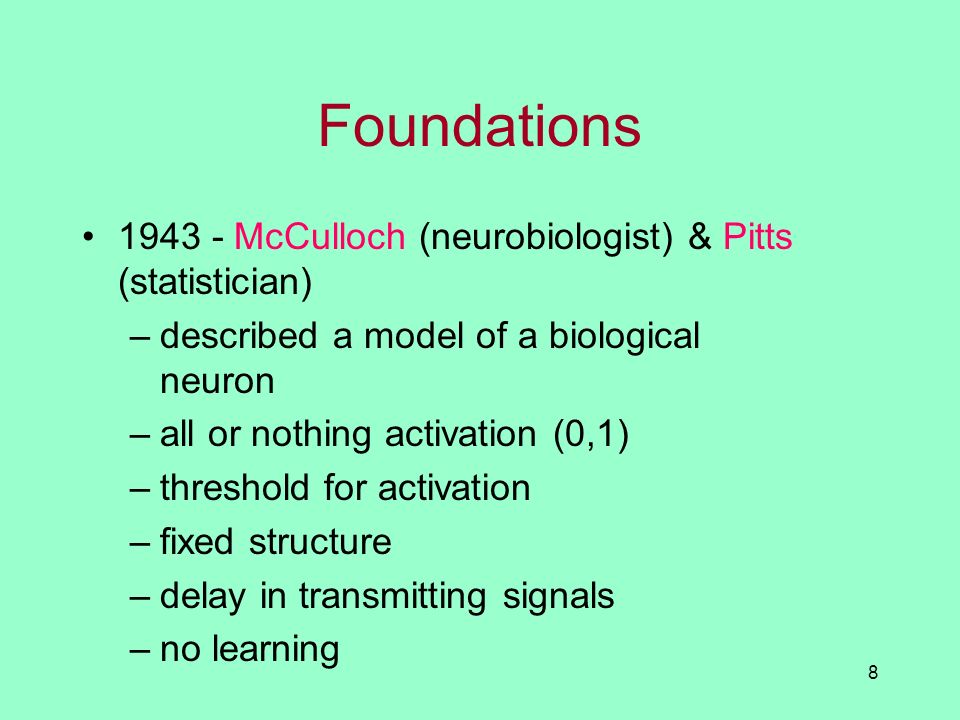 Foundations

• 1943 - McCulloch (neurobiologist) & Pitts (statistician)
– described a model of a biological neuron
– all or nothing activation (0,1)
– threshold for activation
– fixed structure
– delay in transmitting signals
– no learning

8